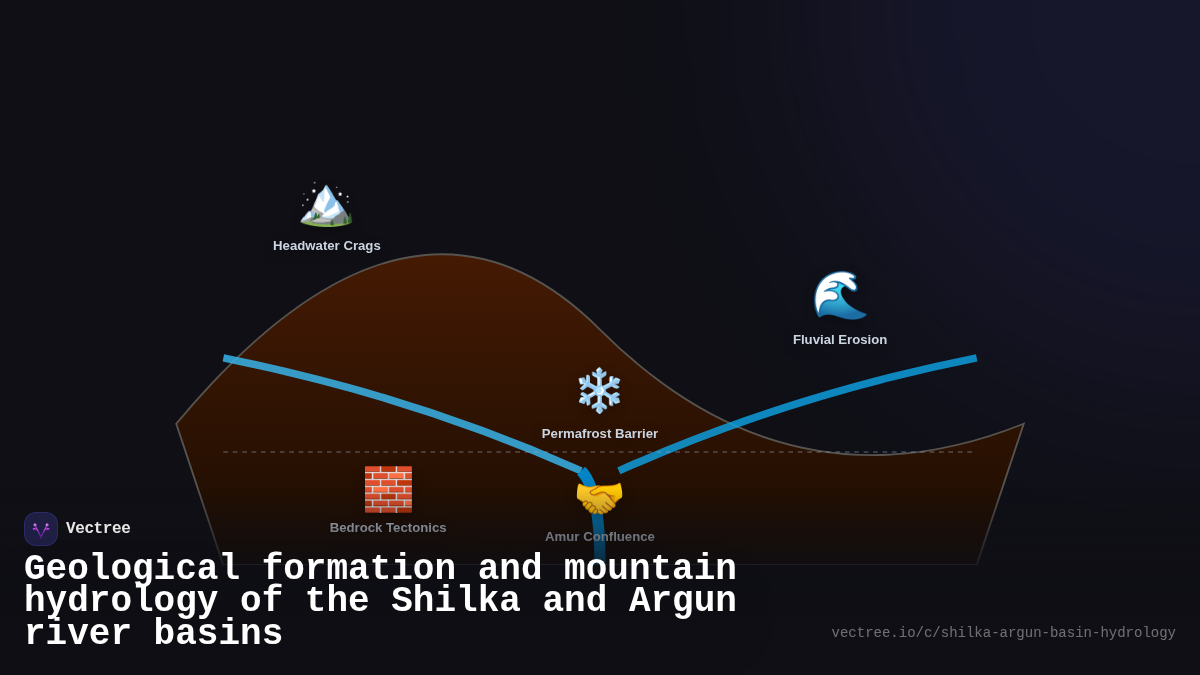 Headwater Crags

Fluvial Erosion

Permafrost Barrier

Bedrock Tectonics

Amur Confluence

Vectree

Geological formation and mountain hydrology of the Shilka and Argun river basins

vectree.io/c/shilka-argun-basin-hydrology